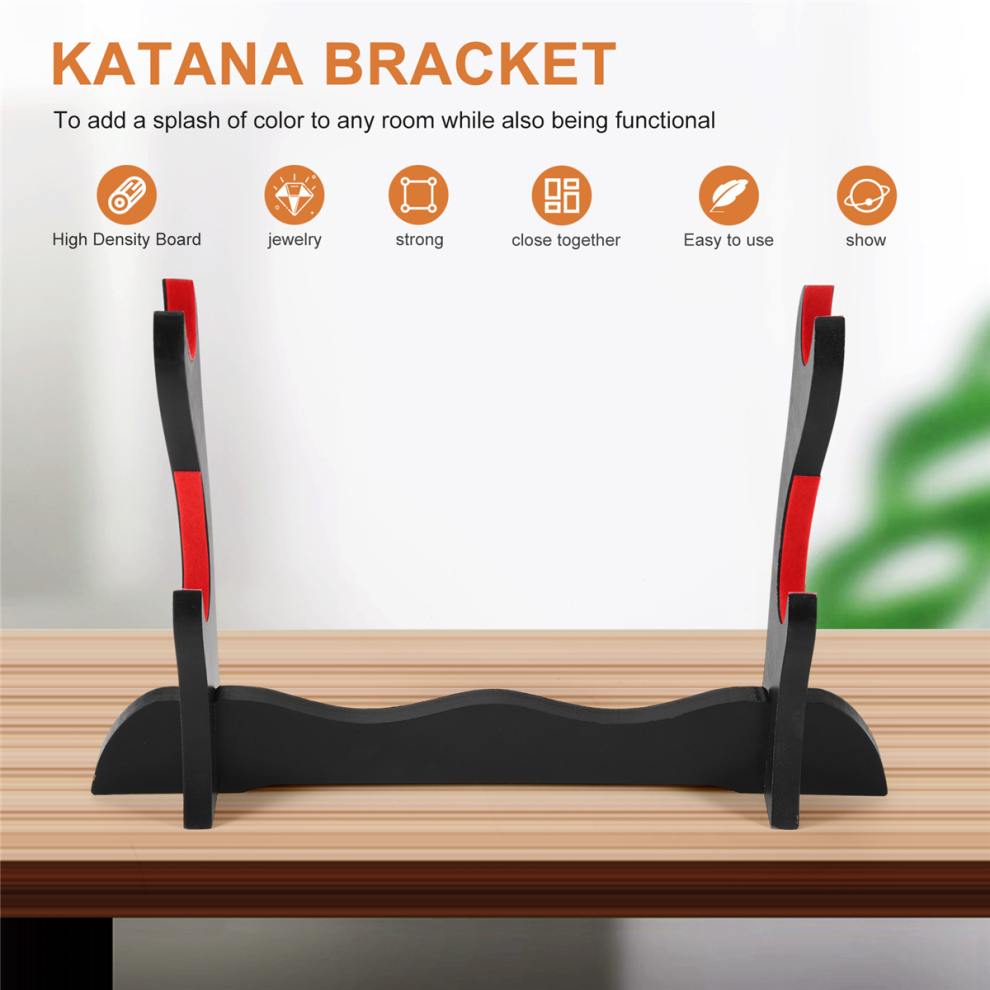 KATANA BRACKET

To add a splash of color to any room while also being functional

High Density Board

jewelry

strong

close together

Easy to use

show